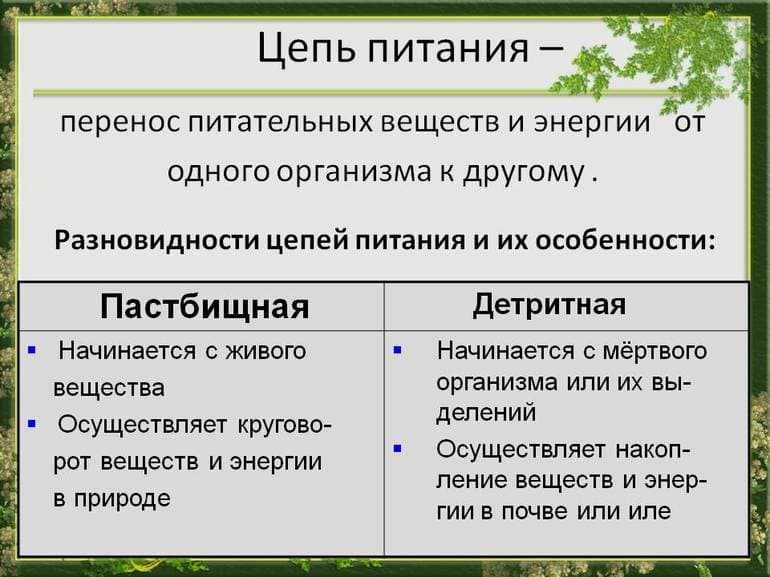 Цепь питания –

перенос питательных веществ и энергии от одного организма к другому .

Разновидности цепей питания и их особенности:

| Пастбищная | Детритная |
|---|---|
| ▪ Начинается с живого вещества ▪ Осуществляет круговорот веществ и энергии в природе | ▪ Начинается с мёртвого организма или их выделений ▪ Осуществляет накопление веществ и энергии в почве или иле |